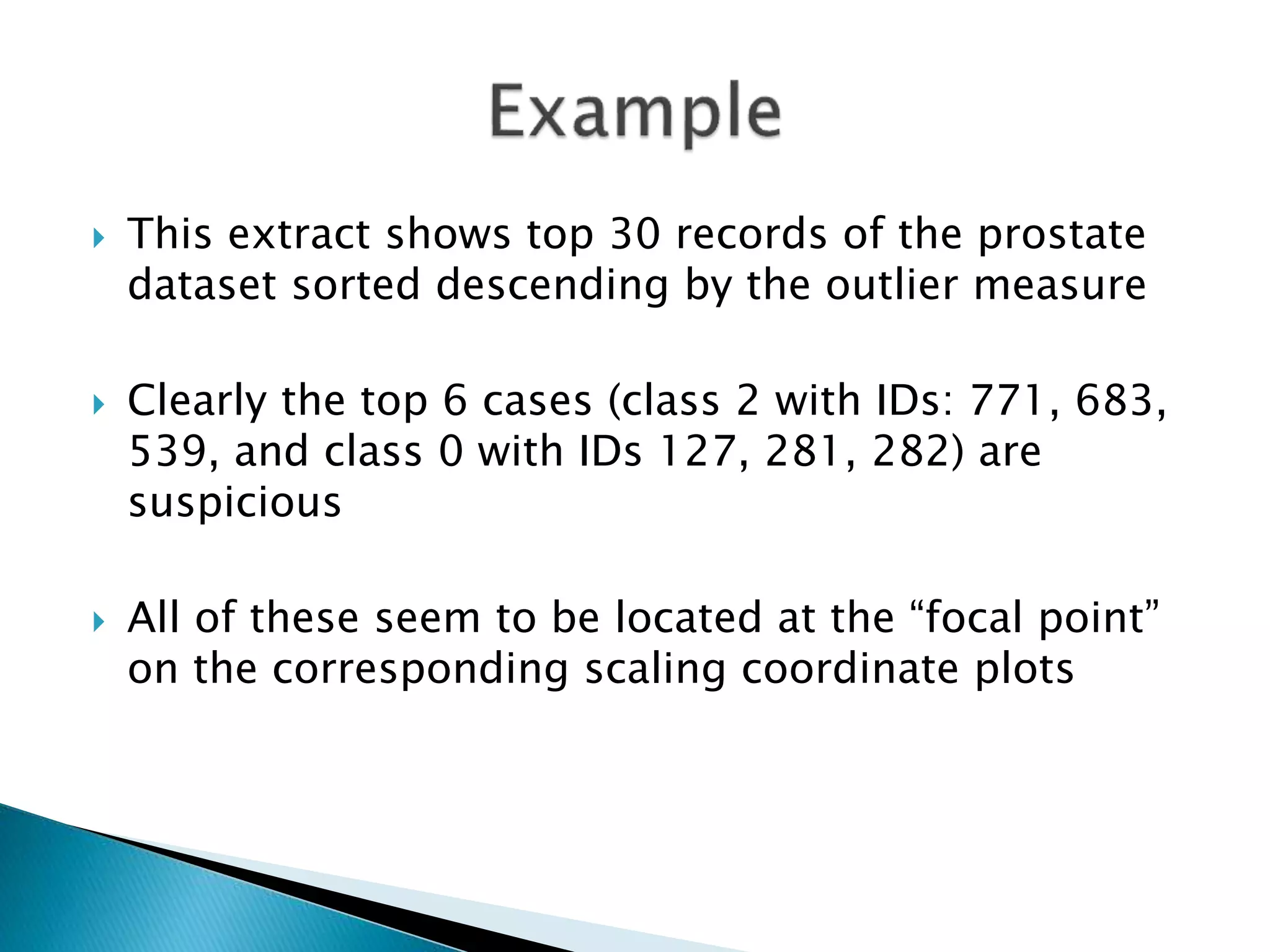 Example

This extract shows top 30 records of the prostate dataset sorted descending by the outlier measure

Clearly the top 6 cases (class 2 with IDs: 771, 683, 539, and class 0 with IDs 127, 281, 282) are suspicious

All of these seem to be located at the “focal point” on the corresponding scaling coordinate plots